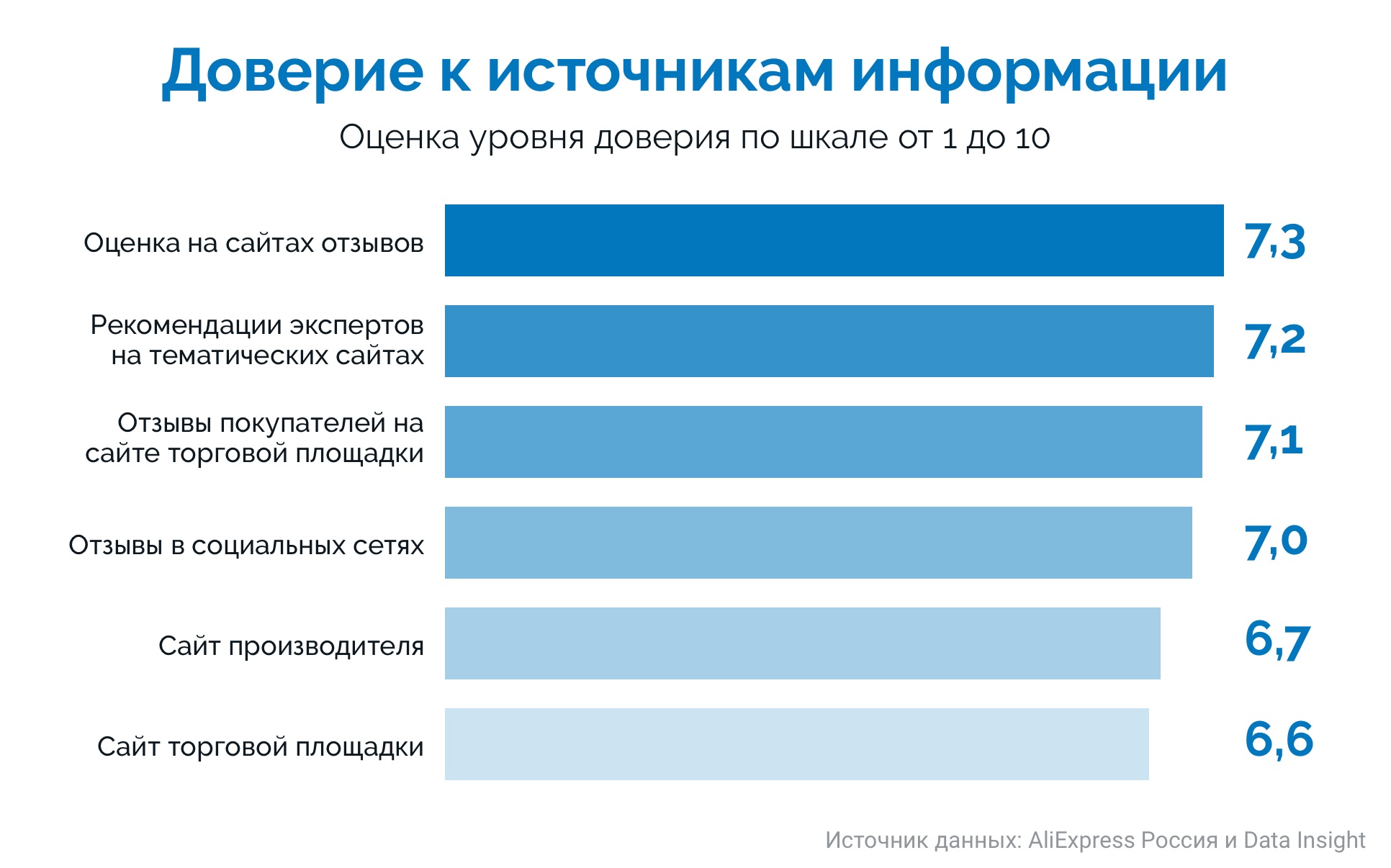 Доверие к источникам информации

Оценка уровня доверия по шкале от 1 до 10

Оценка на сайтах отзывов 7,3

Рекомендации экспертов на тематических сайтах 7,2

Отзывы покупателей на сайте торговой площадки 7,1

Отзывы в социальных сетях 7,0

Сайт производителя 6,7

Сайт торговой площадки 6,6

Источник данных: AliExpress Россия и Data Insight